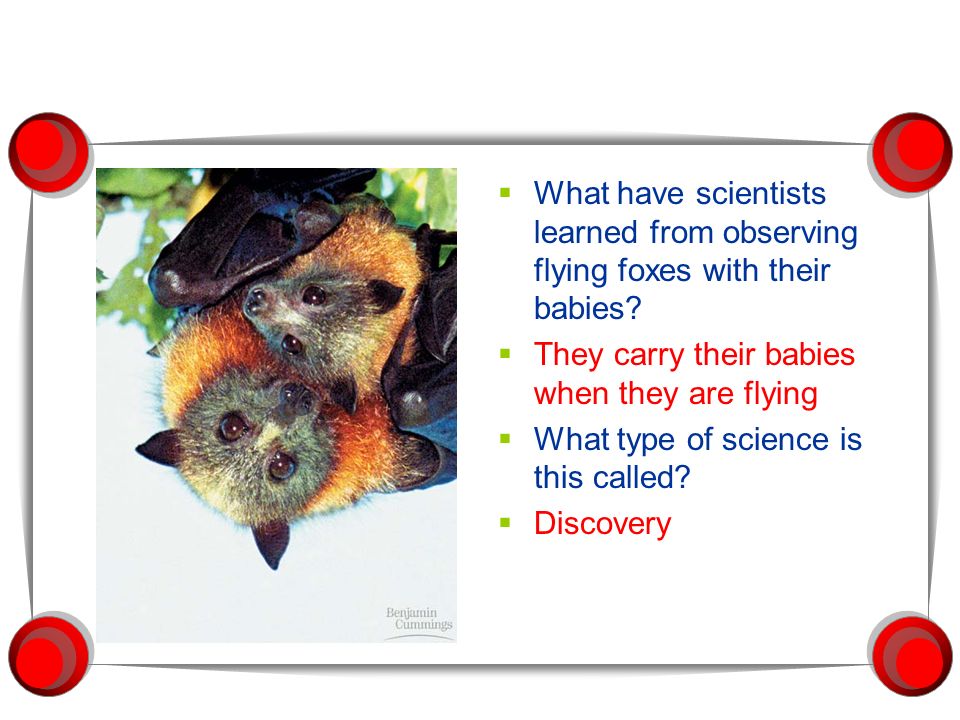 Benjamin Cummings

- What have scientists learned from observing flying foxes with their babies?
- They carry their babies when they are flying
- What type of science is this called?
- Discovery